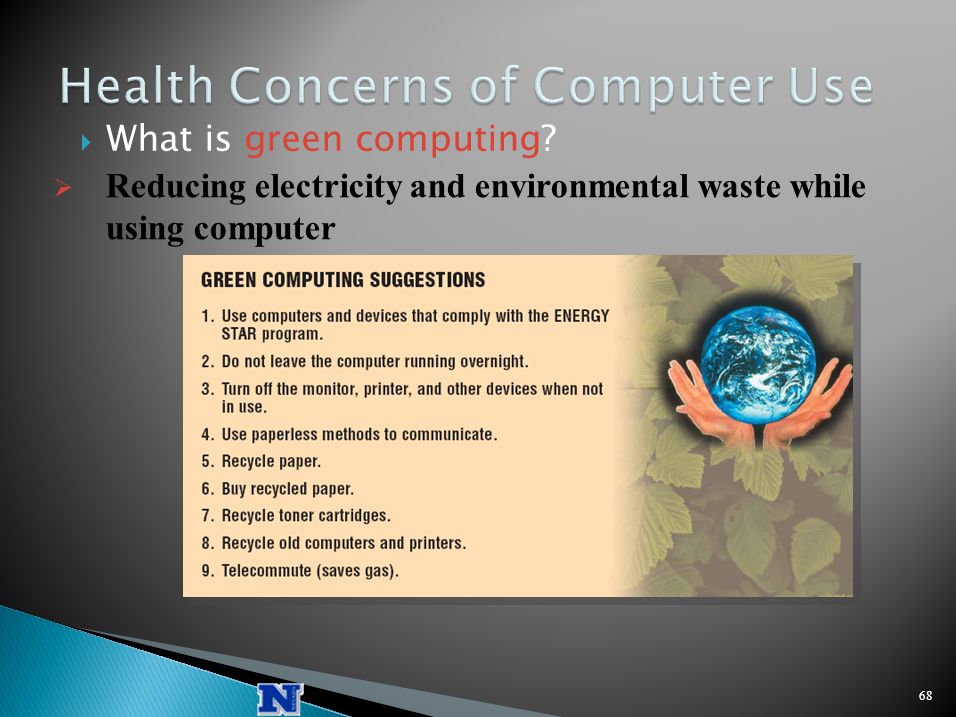 Health Concerns of Computer Use

What is green computing?

Reducing electricity and environmental waste while using computer

GREEN COMPUTING SUGGESTIONS

1. Use computers and devices that comply with the ENERGY STAR program.
2. Do not leave the computer running overnight.
3. Turn off the monitor, printer, and other devices when not in use.
4. Use paperless methods to communicate.
5. Recycle paper.
6. Buy recycled paper.
7. Recycle toner cartridges.
8. Recycle old computers and printers.
9. Telecommute (saves gas).

N

68